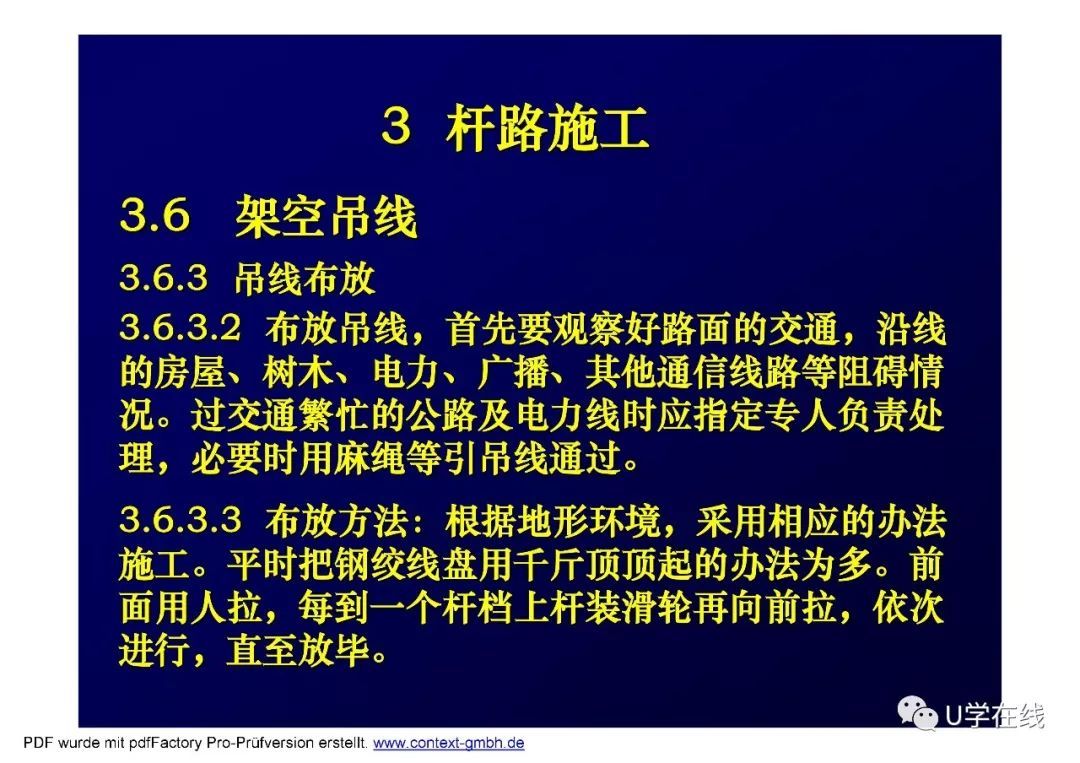 3 杆路施工

3.6 架空吊线

3.6.3 吊线布放

3.6.3.2 布放吊线，首先要观察好路面的交通，沿线的房屋、树木、电力、广播、其他通信线路等阻碍情况。过交通繁忙的公路及电力线时应指定专人负责处理，必要时用麻绳等引吊线通过。

3.6.3.3 布放方法：根据地形环境，采用相应的办法施工。平时把钢绞线盘用千斤顶顶起的办法为多。前面用人拉，每到一个杆档上杆装滑轮再向前拉，依次进行，直至放毕。

U学在线

PDF wurde mit pdfFactory Pro-Prüfversion erstellt. www.context-gmbh.de